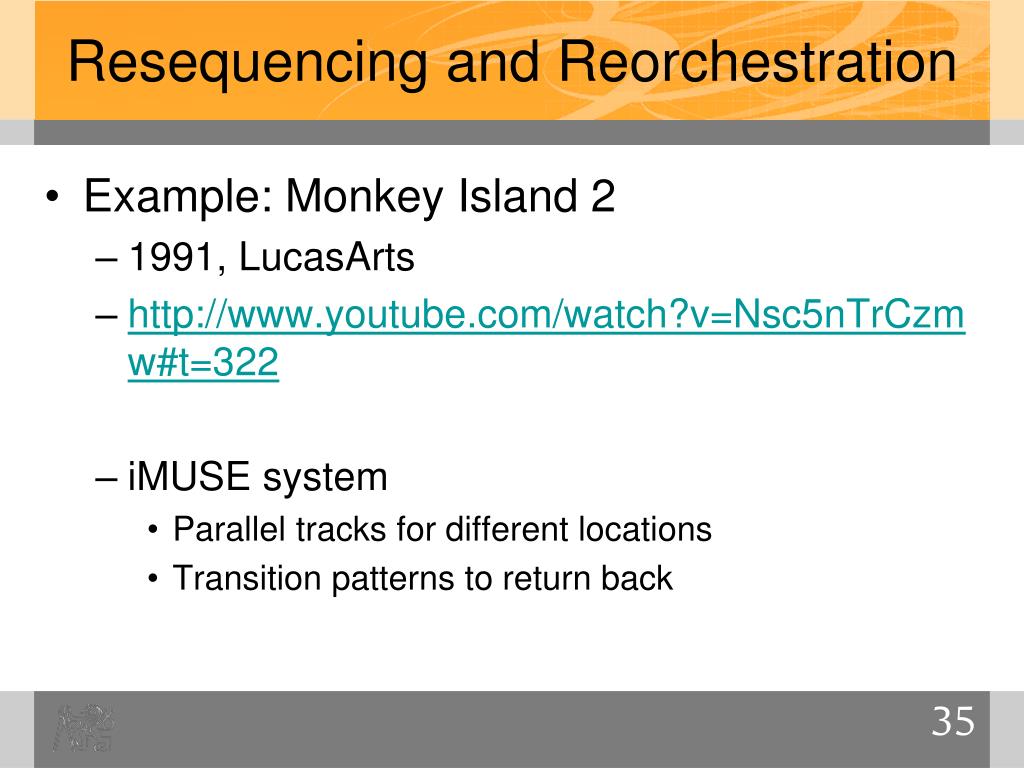 Resequencing and Reorchestration

• Example: Monkey Island 2
 – 1991, LucasArts
 – http://www.youtube.com/watch?v=Nsc5nTrCzmw#t=322

 – iMUSE system
  • Parallel tracks for different locations
  • Transition patterns to return back

35